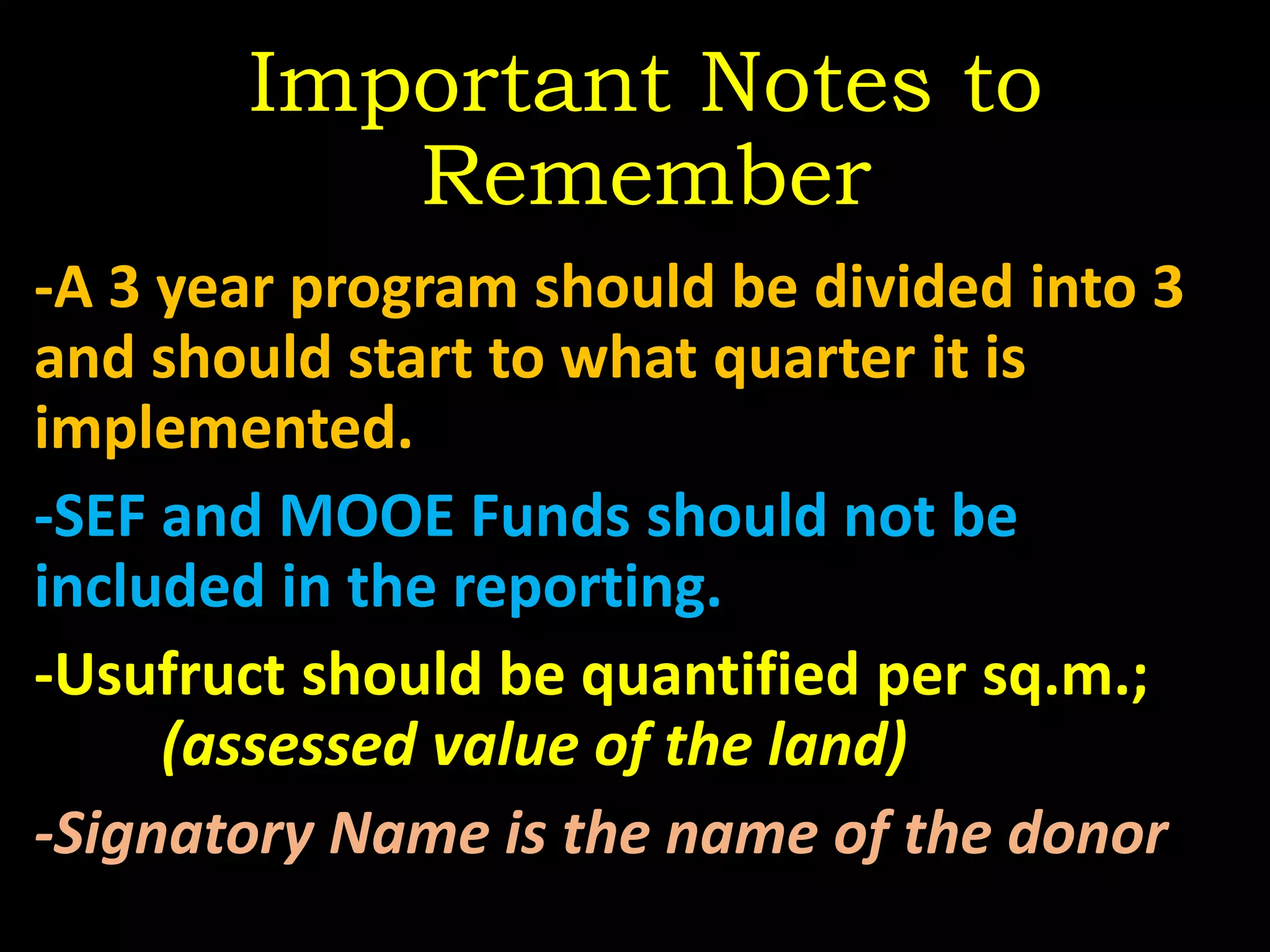 Important Notes to Remember

-A 3 year program should be divided into 3 and should start to what quarter it is implemented.

-SEF and MOOE Funds should not be included in the reporting.

-Usufruct should be quantified per sq.m.; (assessed value of the land)

-Signatory Name is the name of the donor